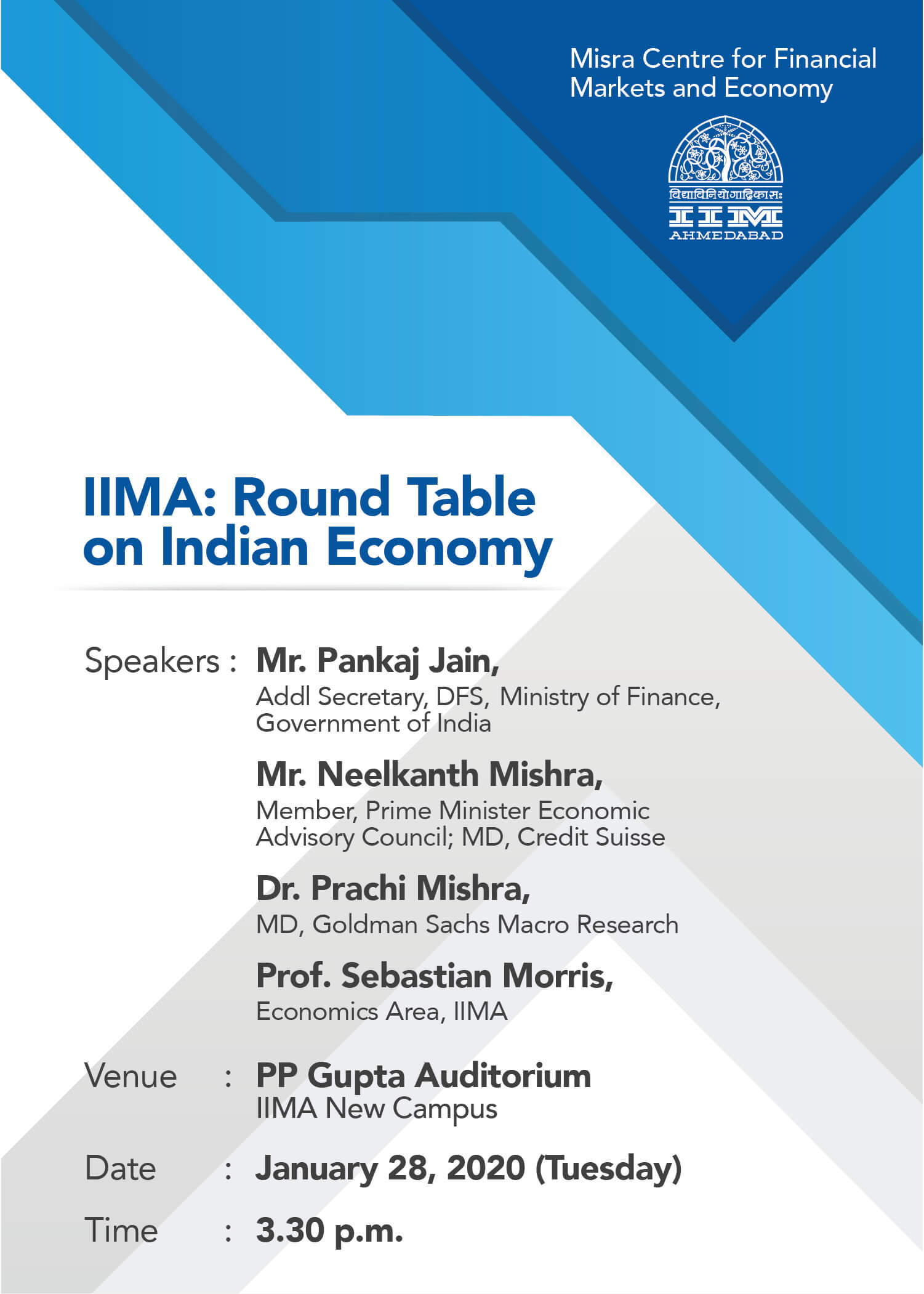 Misra Centre for Financial Markets and Economy

विद्याविनियोगाद्विकासः
IIM
AHMEDABAD

IIMA: Round Table on Indian Economy

Speakers : Mr. Pankaj Jain,
Addl Secretary, DFS, Ministry of Finance, Government of India

Mr. Neelkanth Mishra,
Member, Prime Minister Economic Advisory Council; MD, Credit Suisse

Dr. Prachi Mishra,
MD, Goldman Sachs Macro Research

Prof. Sebastian Morris,
Economics Area, IIMA

Venue : PP Gupta Auditorium
IIMA New Campus

Date : January 28, 2020 (Tuesday)

Time : 3.30 p.m.